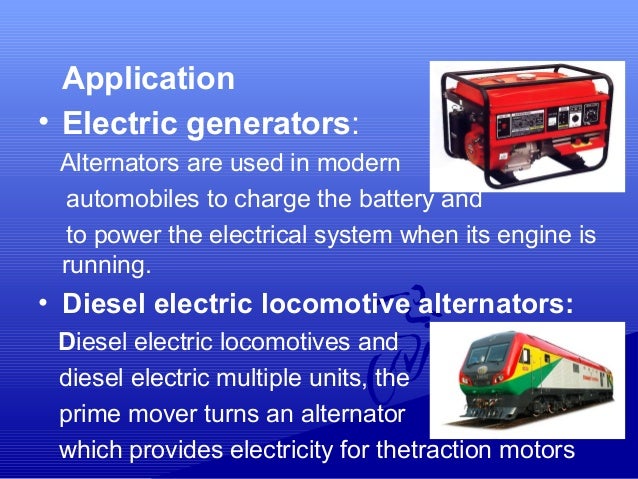 Application

• Electric generators:

Alternators are used in modern automobiles to charge the battery and to power the electrical system when its engine is running.

• Diesel electric locomotive alternators:

Diesel electric locomotives and diesel electric multiple units, the prime mover turns an alternator which provides electricity for thetraction motors